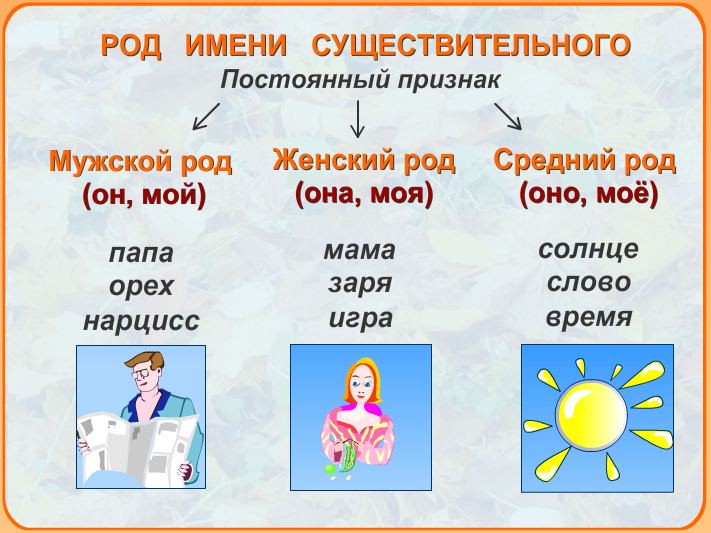 РОД ИМЕНИ СУЩЕСТВИТЕЛЬНОГО
Постоянный признак

Мужской род
(он, мой)

папа
орех
нарцисс

Женский род
(она, моя)

мама
заря
игра

Средний род
(оно, моё)

солнце
слово
время